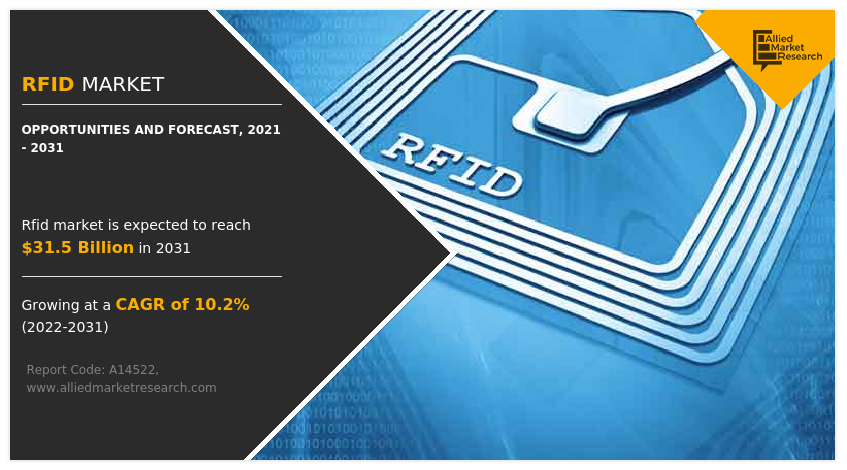 RFID MARKET

OPPORTUNITIES AND FORECAST, 2021 - 2031

Rfid market is expected to reach $31.5 Billion in 2031

Growing at a CAGR of 10.2% (2022-2031)

Report Code: A14522, www.alliedmarketresearch.com

RFID

Allied Market Research